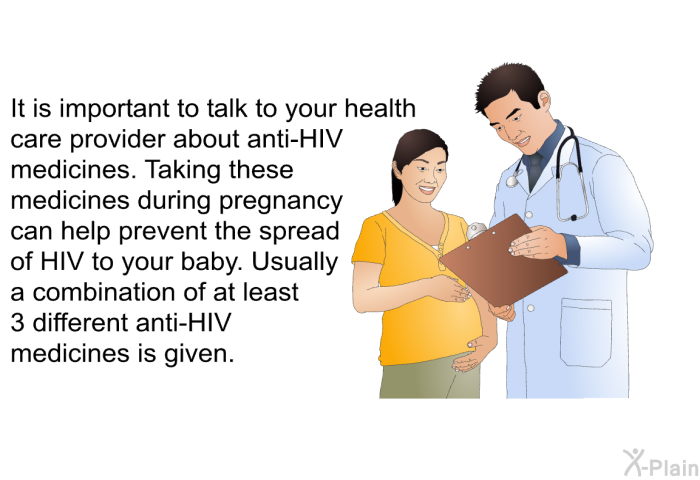 It is important to talk to your health care provider about anti-HIV medicines. Taking these medicines during pregnancy can help prevent the spread of HIV to your baby. Usually a combination of at least 3 different anti-HIV medicines is given.

X-Plain